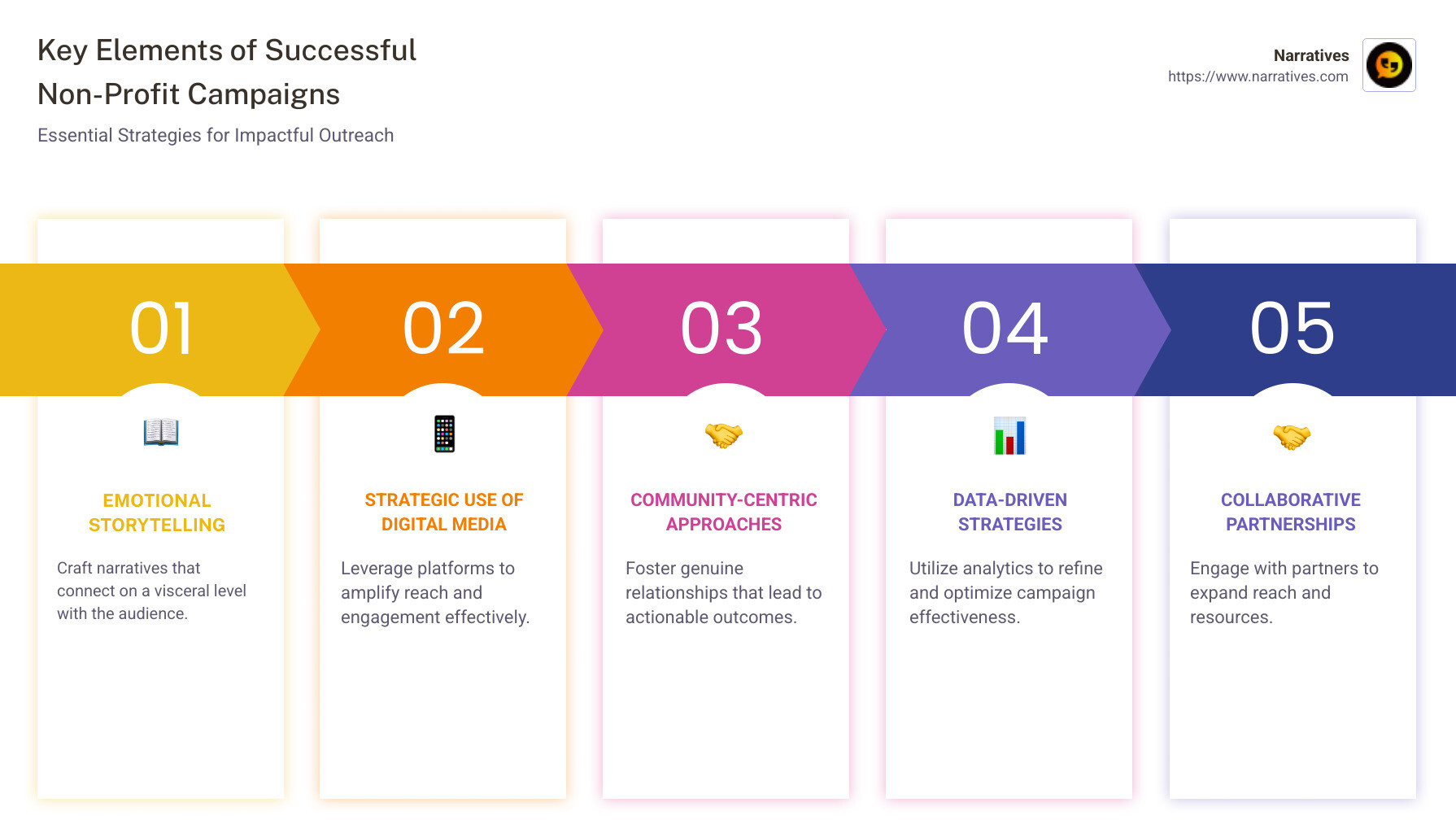 Key Elements of Successful Non-Profit Campaigns

Essential Strategies for Impactful Outreach

Narratives
https://www.narratives.com

01

EMOTIONAL STORYTELLING

Craft narratives that connect on a visceral level with the audience.

02

STRATEGIC USE OF DIGITAL MEDIA

Leverage platforms to amplify reach and engagement effectively.

03

COMMUNITY-CENTRIC APPROACHES

Foster genuine relationships that lead to actionable outcomes.

04

DATA-DRIVEN STRATEGIES

Utilize analytics to refine and optimize campaign effectiveness.

05

COLLABORATIVE PARTNERSHIPS

Engage with partners to expand reach and resources.